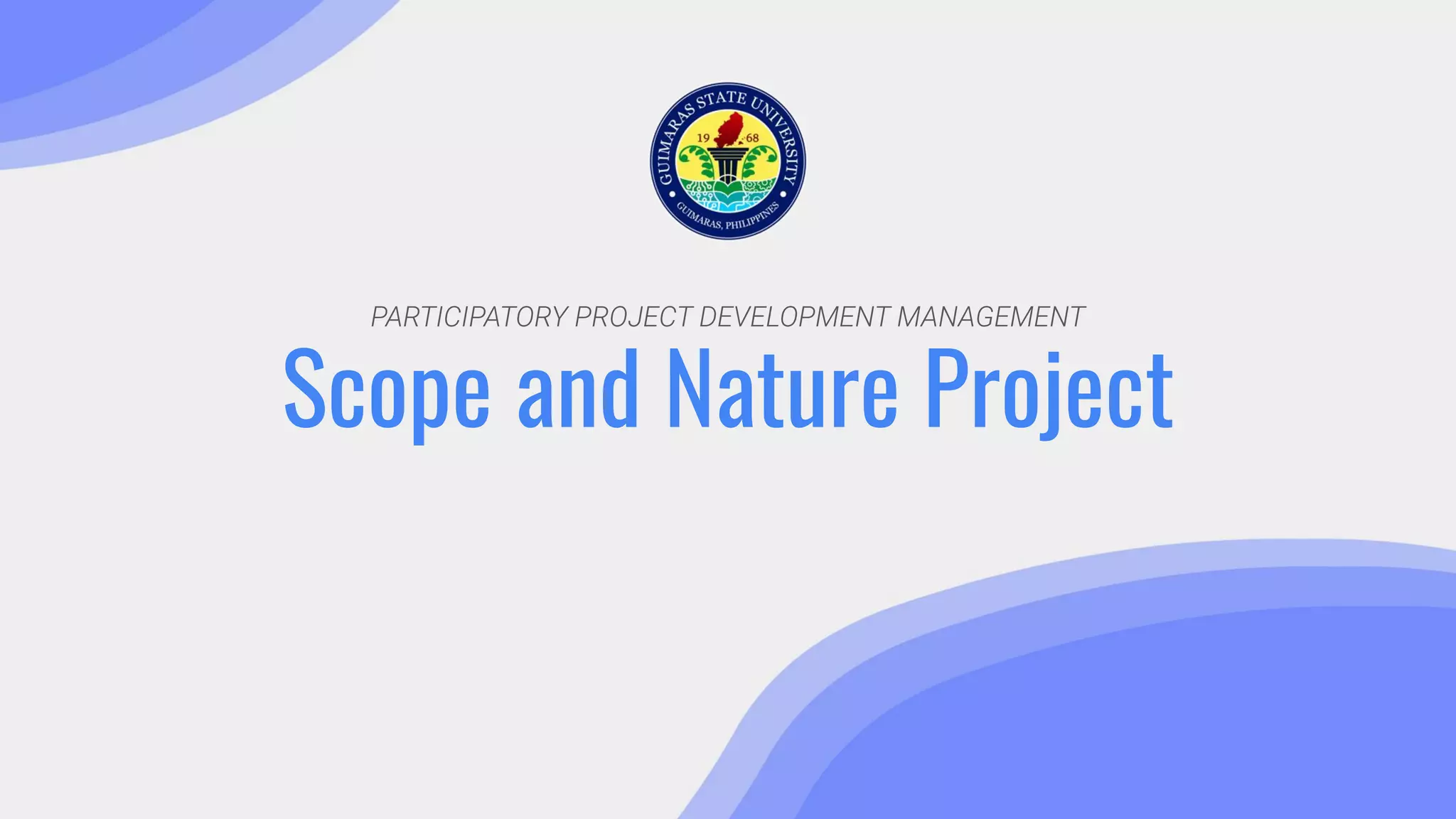 GUIMARAS STATE UNIVERSITY
19 68
GUIMARAS, PHILIPPINES

PARTICIPATORY PROJECT DEVELOPMENT MANAGEMENT

Scope and Nature Project